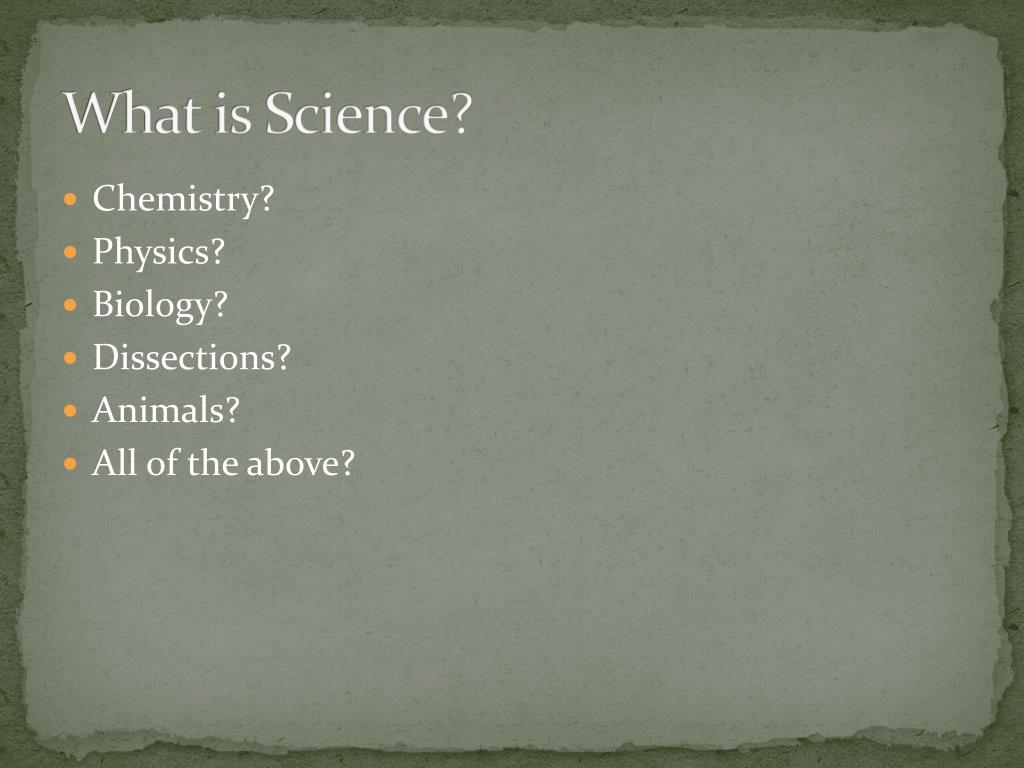 What is Science?

- Chemistry?
- Physics?
- Biology?
- Dissections?
- Animals?
- All of the above?